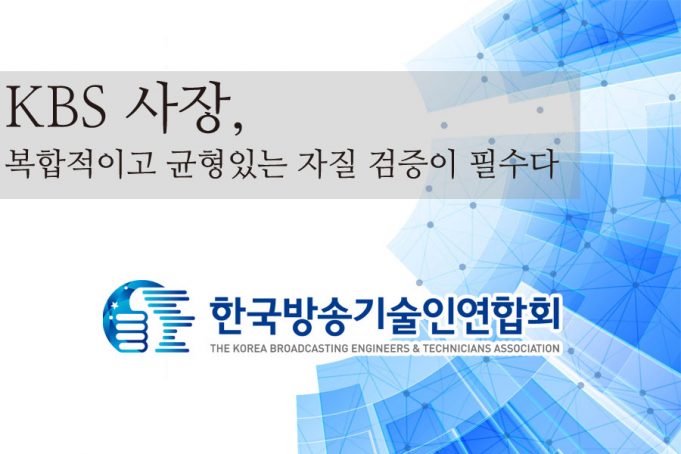 KBS 사장,
복합적이고 균형있는 자질 검증이 필수다

한국방송기술인연합회
THE KOREA BROADCASTING ENGINEERS & TECHNICIANS ASSOCIATION